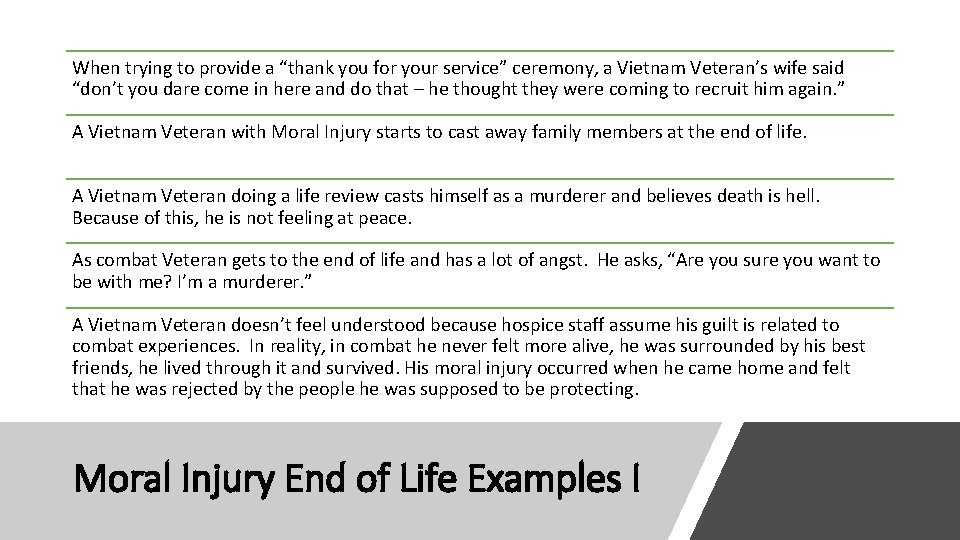 When trying to provide a “thank you for your service” ceremony, a Vietnam Veteran’s wife said “don’t you dare come in here and do that – he thought they were coming to recruit him again.”

A Vietnam Veteran with Moral Injury starts to cast away family members at the end of life.

A Vietnam Veteran doing a life review casts himself as a murderer and believes death is hell. Because of this, he is not feeling at peace.

As combat Veteran gets to the end of life and has a lot of angst. He asks, “Are you sure you want to be with me? I’m a murderer.”

A Vietnam Veteran doesn’t feel understood because hospice staff assume his guilt is related to combat experiences. In reality, in combat he never felt more alive, he was surrounded by his best friends, he lived through it and survived. His moral injury occurred when he came home and felt that he was rejected by the people he was supposed to be protecting.

Moral Injury End of Life Examples I